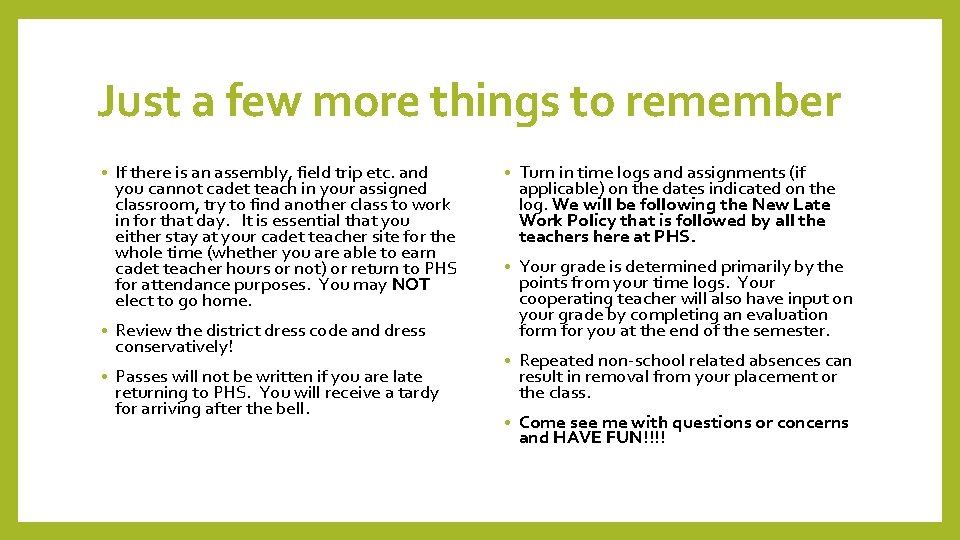 Just a few more things to remember

• If there is an assembly, field trip etc. and you cannot cadet teach in your assigned classroom, try to find another class to work in for that day. It is essential that you either stay at your cadet teacher site for the whole time (whether you are able to earn cadet teacher hours or not) or return to PHS for attendance purposes. You may NOT elect to go home.

• Review the district dress code and dress conservatively!

• Passes will not be written if you are late returning to PHS. You will receive a tardy for arriving after the bell.

• Turn in time logs and assignments (if applicable) on the dates indicated on the log. We will be following the New Late Work Policy that is followed by all the teachers here at PHS.

• Your grade is determined primarily by the points from your time logs. Your cooperating teacher will also have input on your grade by completing an evaluation form for you at the end of the semester.

• Repeated non-school related absences can result in removal from your placement or the class.

• Come see me with questions or concerns and HAVE FUN!!!!